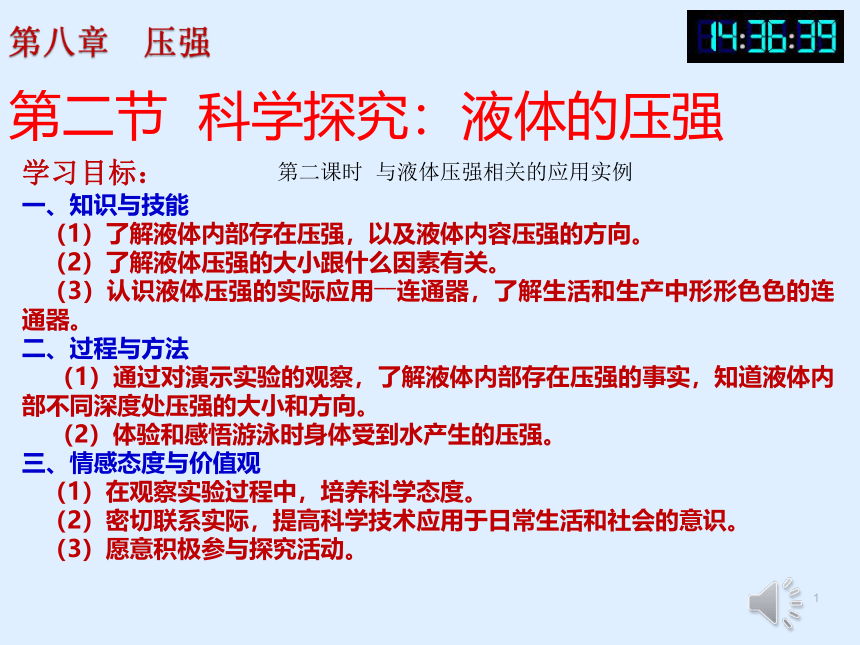 第八章　压强

14:36:39

第二节 科学探究：液体的压强

学习目标：

第二课时 与液体压强相关的应用实例

一、知识与技能

（1）了解液体内部存在压强，以及液体内容压强的方向。

（2）了解液体压强的大小跟什么因素有关。

（3）认识液体压强的实际应用—连通器，了解生活和生产中形形色色的连通器。

二、过程与方法

（1）通过对演示实验的观察，了解液体内部存在压强的事实，知道液体内部不同深度处压强的大小和方向。

（2）体验和感悟游泳时身体受到水产生的压强。

三、情感态度与价值观

（1）在观察实验过程中，培养科学态度。

（2）密切联系实际，提高科学技术应用于日常生活和社会的意识。

（3）愿意积极参与探究活动。

1